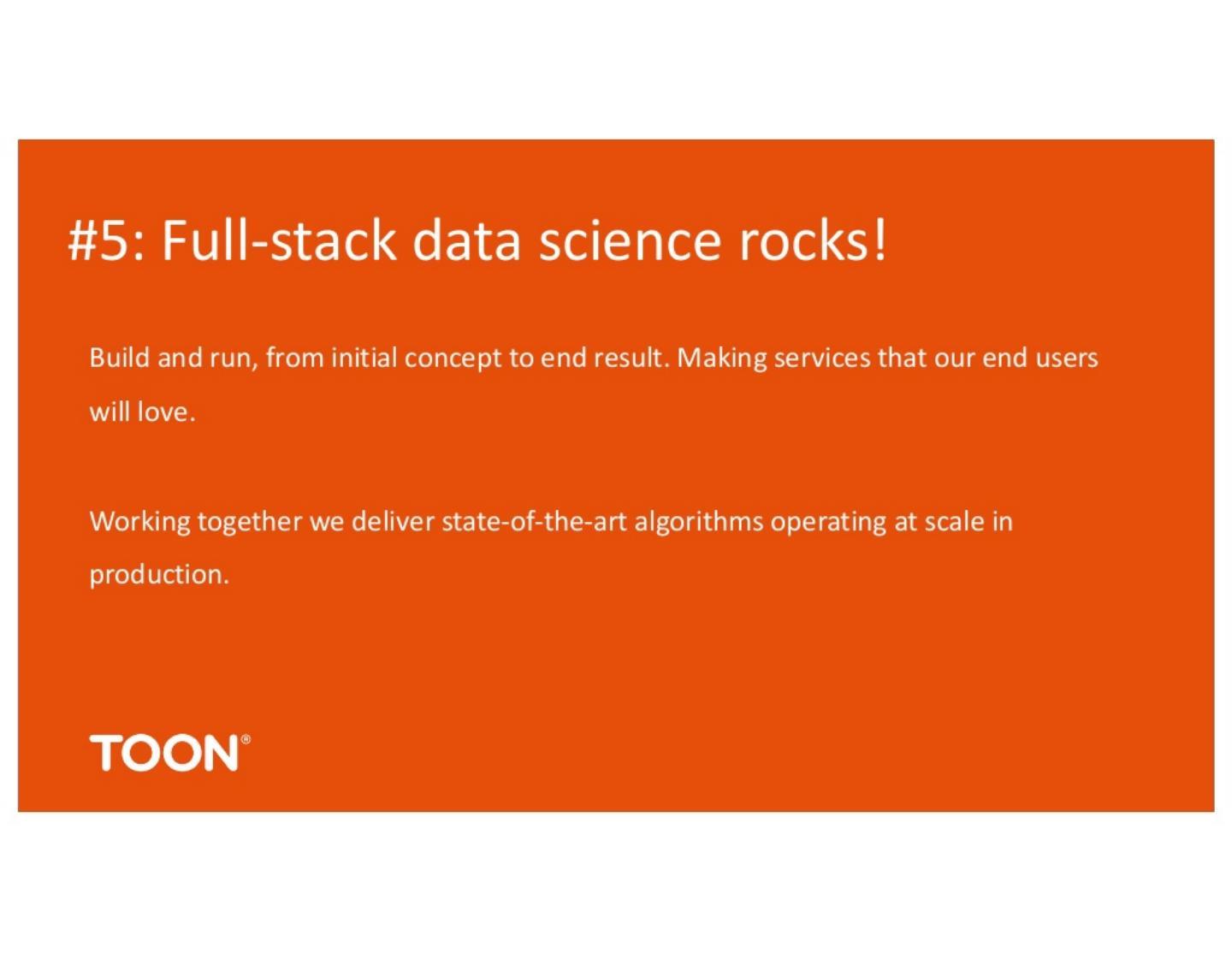 #5: Full-stack data science rocks!

Build and run, from initial concept to end result. Making services that our end users will love.

Working together we deliver state-of-the-art algorithms operating at scale in production.

TOON®